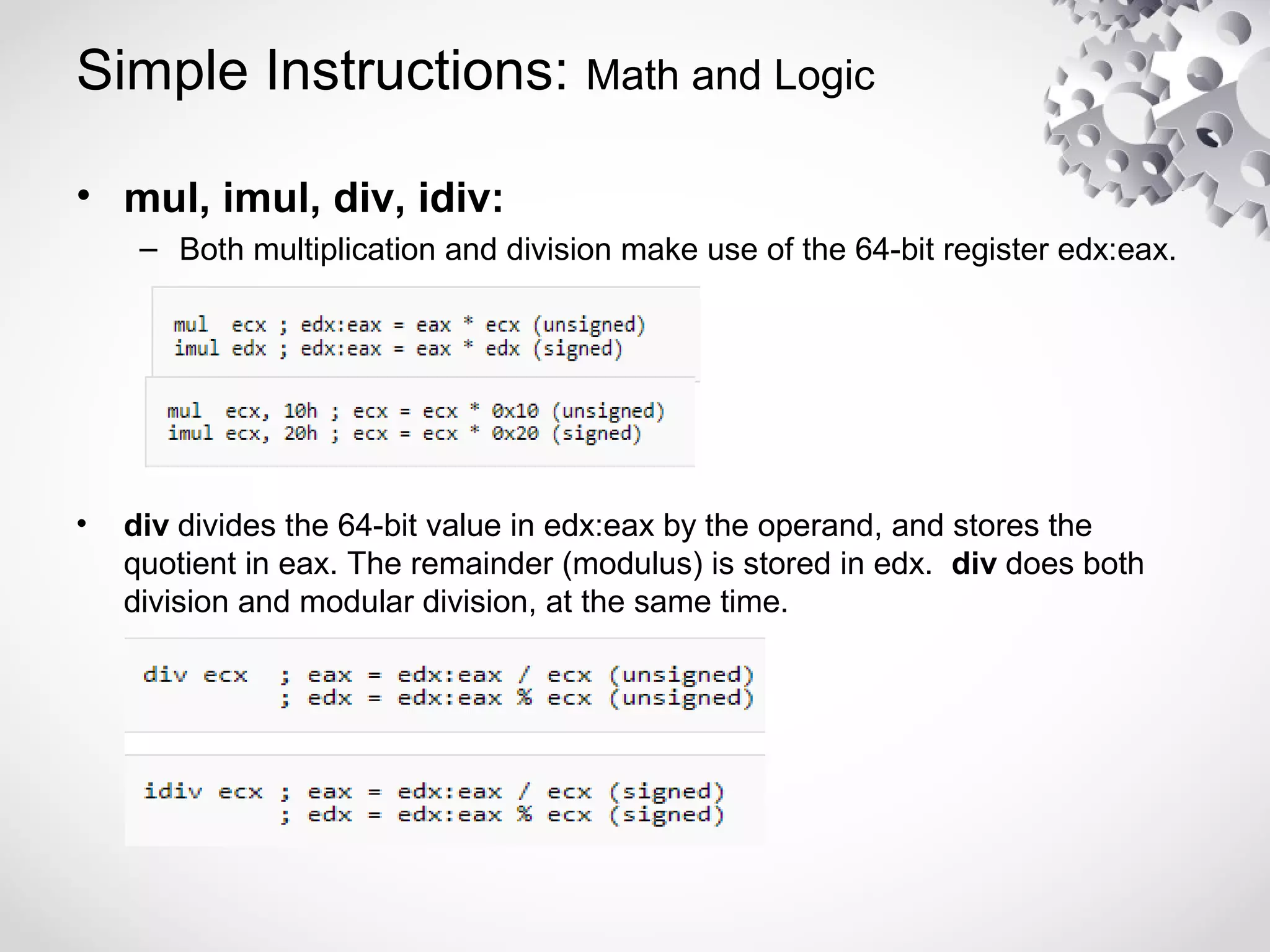 Simple Instructions: Math and Logic

• mul, imul, div, idiv:

– Both multiplication and division make use of the 64-bit register edx:eax.

mul  ecx ; edx:eax = eax * ecx (unsigned)
imul edx ; edx:eax = eax * edx (signed)

mul  ecx, 10h ; ecx = ecx * 0x10 (unsigned)
imul ecx, 20h ; ecx = ecx * 0x20 (signed)

• div divides the 64-bit value in edx:eax by the operand, and stores the quotient in eax. The remainder (modulus) is stored in edx. div does both division and modular division, at the same time.

div ecx  ; eax = edx:eax / ecx (unsigned)
         ; edx = edx:eax % ecx (unsigned)

idiv ecx ; eax = edx:eax / ecx (signed)
         ; edx = edx:eax % ecx (signed)